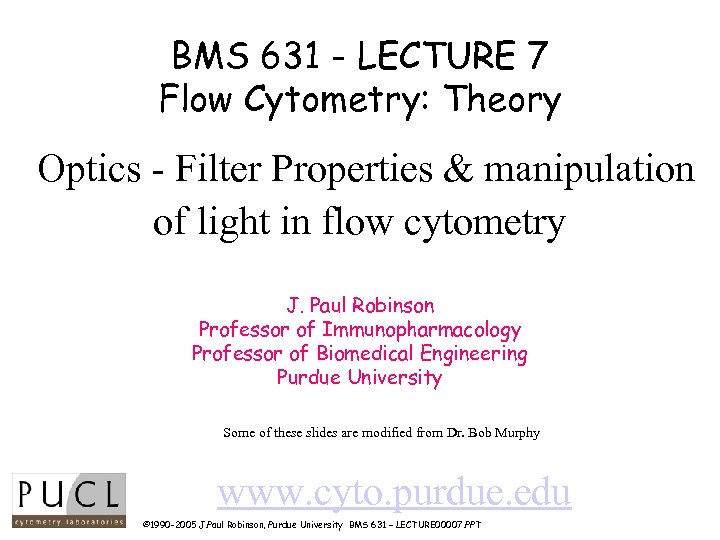 BMS 631 - LECTURE 7
Flow Cytometry: Theory

Optics - Filter Properties & manipulation of light in flow cytometry

J. Paul Robinson
Professor of Immunopharmacology
Professor of Biomedical Engineering
Purdue University

Some of these slides are modified from Dr. Bob Murphy

PUCL
cytometry laboratories

www.cyto.purdue.edu

©1990-2005 J.Paul Robinson, Purdue University BMS 631 – LECTURE00007.PPT